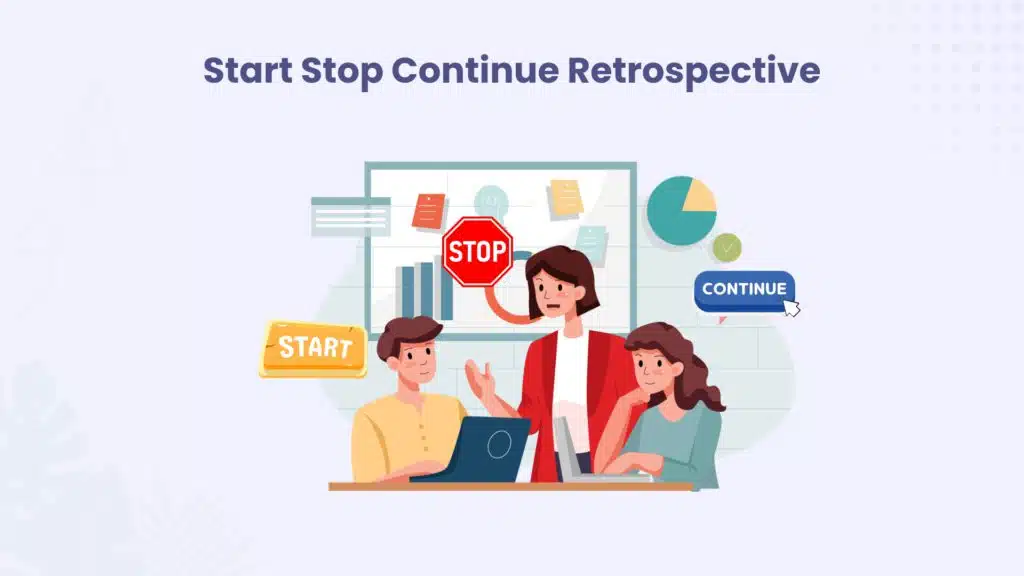 Start Stop Continue Retrospective

STOP

CONTINUE

START